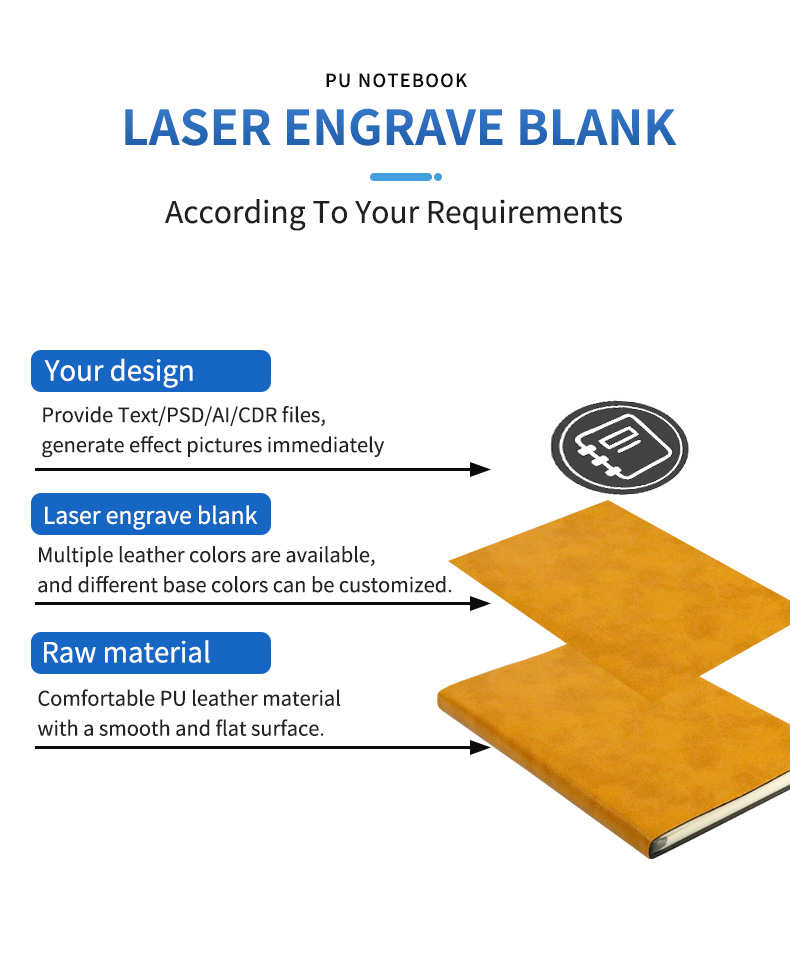 PU NOTEBOOK

LASER ENGRAVE BLANK

According To Your Requirements

Your design

Provide Text/PSD/AI/CDR files, generate effect pictures immediately

Laser engrave blank

Multiple leather colors are available, and different base colors can be customized.

Raw material

Comfortable PU leather material with a smooth and flat surface.